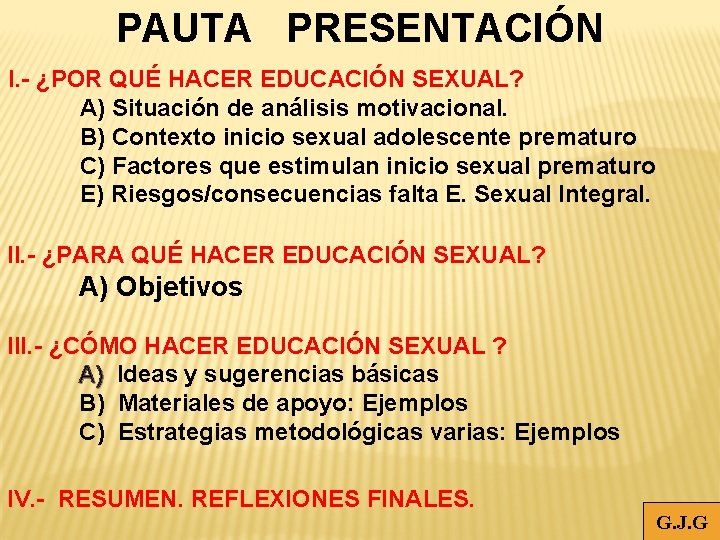 PAUTA PRESENTACIÓN

I.- ¿POR QUÉ HACER EDUCACIÓN SEXUAL?
A) Situación de análisis motivacional.
B) Contexto inicio sexual adolescente prematuro
C) Factores que estimulan inicio sexual prematuro
E) Riesgos/consecuencias falta E. Sexual Integral.

II.- ¿PARA QUÉ HACER EDUCACIÓN SEXUAL?
A) Objetivos

III.- ¿CÓMO HACER EDUCACIÓN SEXUAL ?
A) Ideas y sugerencias básicas
B) Materiales de apoyo: Ejemplos
C) Estrategias metodológicas varias: Ejemplos

IV.- RESUMEN. REFLEXIONES FINALES.

G.J.G